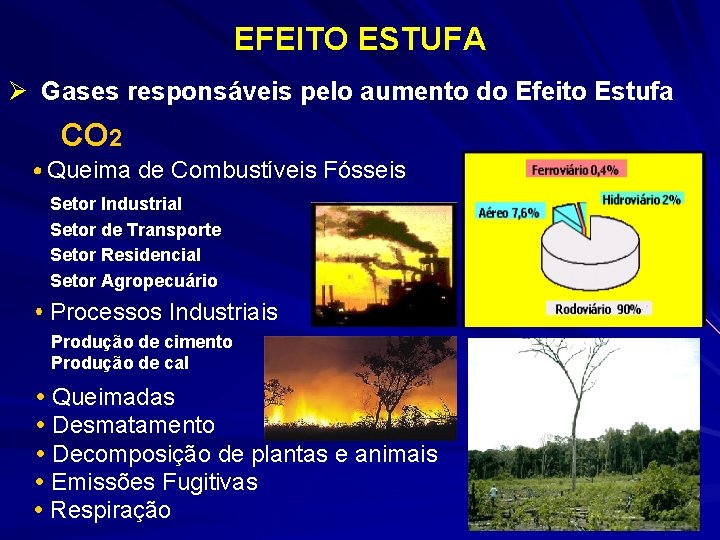 EFEITO ESTUFA

➢ Gases responsáveis pelo aumento do Efeito Estufa

$CO_2$

• Queima de Combustíveis Fósseis

Setor Industrial
Setor de Transporte
Setor Residencial
Setor Agropecuário

• Processos Industriais

Produção de cimento
Produção de cal

• Queimadas
• Desmatamento
• Decomposição de plantas e animais
• Emissões Fugitivas
• Respiração

Ferroviário 0,4%
Hidroviário 2%
Aéreo 7,6%
Rodoviário 90%